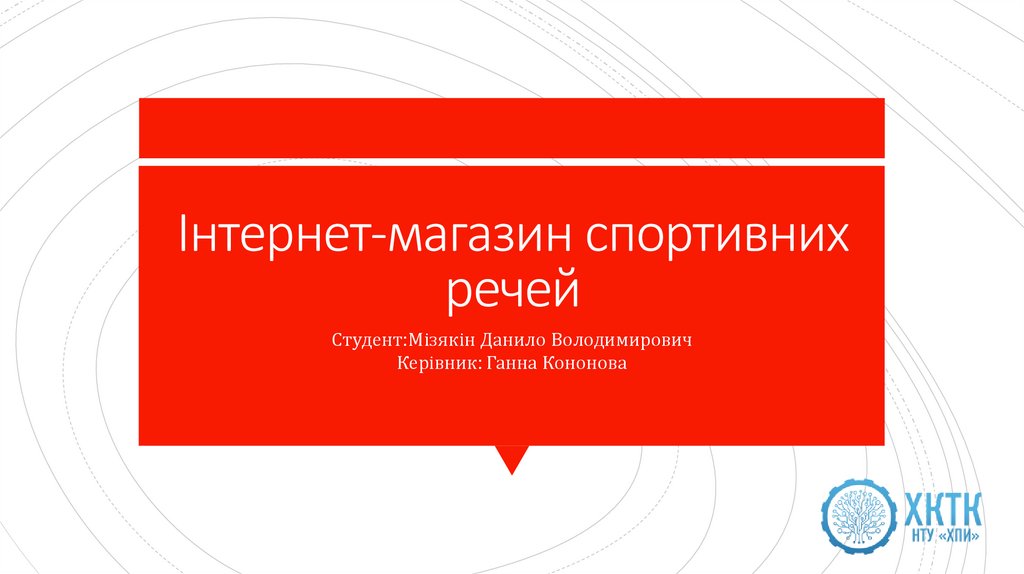 Інтернет-магазин спортивних речей

Студент:Мізякін Данило Володимирович
Керівник: Ганна Кононова

ХКТК
НТУ «ХПИ»